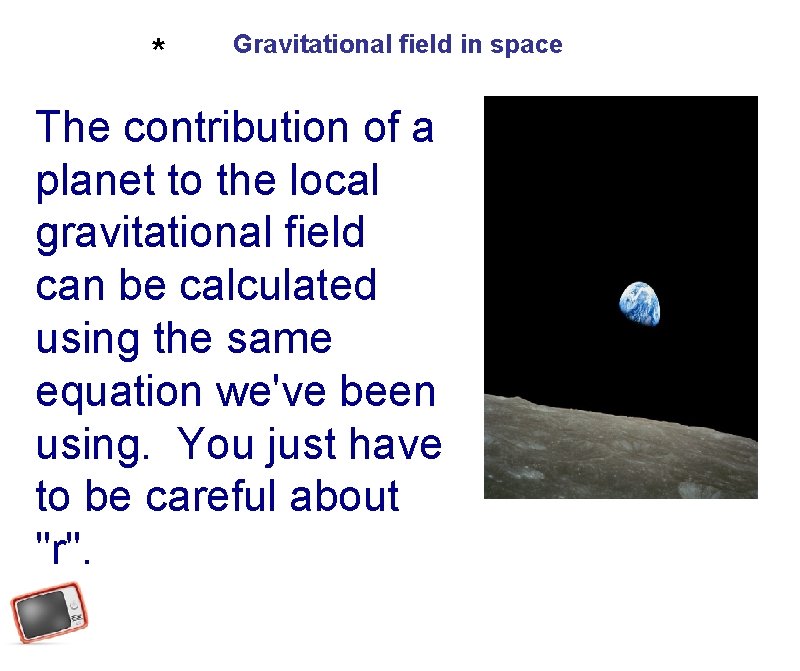 * Gravitational field in space

The contribution of a planet to the local gravitational field can be calculated using the same equation we've been using. You just have to be careful about "r".